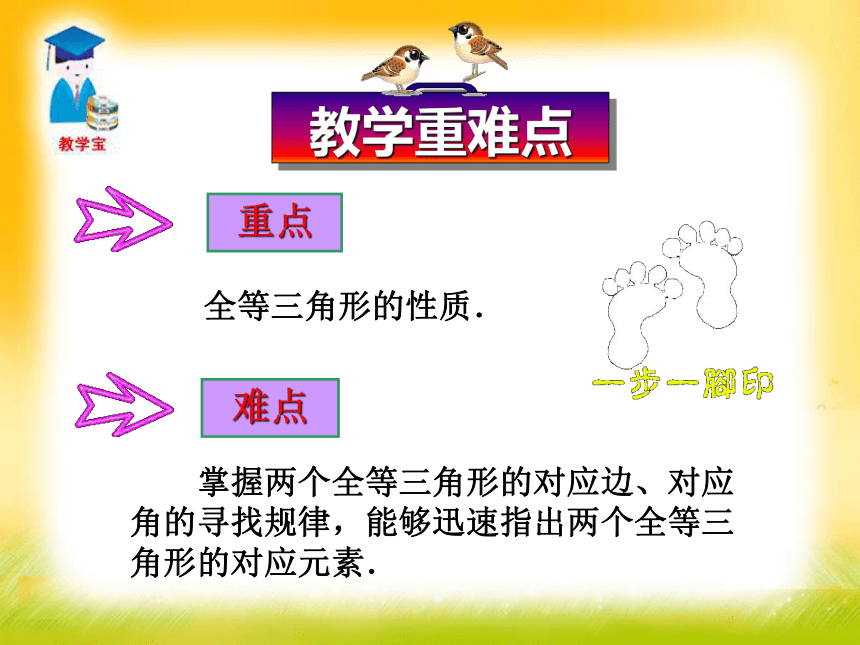 教学宝

教学重难点

重点

全等三角形的性质.

一步一脚印

难点

掌握两个全等三角形的对应边、对应角的寻找规律，能够迅速指出两个全等三角形的对应元素.